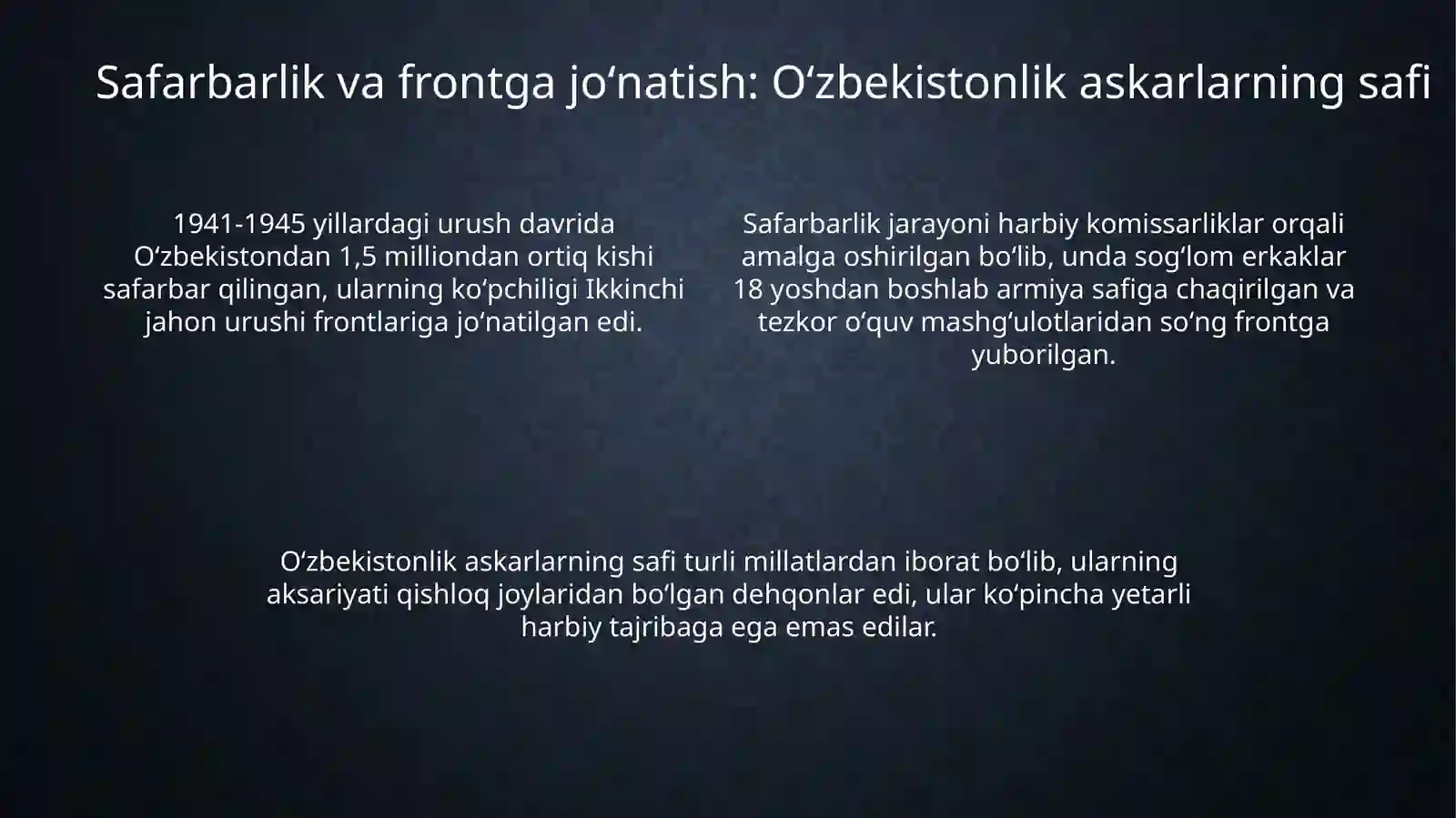 Safarbarlik va frontga jo‘natish: O‘zbekistonlik askarlarning safi

1941-1945 yillardagi urush davrida O‘zbekistondan 1,5 milliondan ortiq kishi safarbar qilingan, ularning ko‘pchiligi Ikkinchi jahon urushi frontlariga jo‘natilgan edi.

Safarbarlik jarayoni harbiy komissarliklar orqali amalga oshirilgan bo‘lib, unda sog‘lom erkaklar 18 yoshdan boshlab armiya safiga chaqirilgan va tezkor o‘quv mashg‘ulotlaridan so‘ng frontga yuborilgan.

O‘zbekistonlik askarlarning safi turli millatlardan iborat bo‘lib, ularning aksariyati qishloq joylaridan bo‘lgan dehqonlar edi, ular ko‘pincha yetarli harbiy tajribaga ega emas edilar.